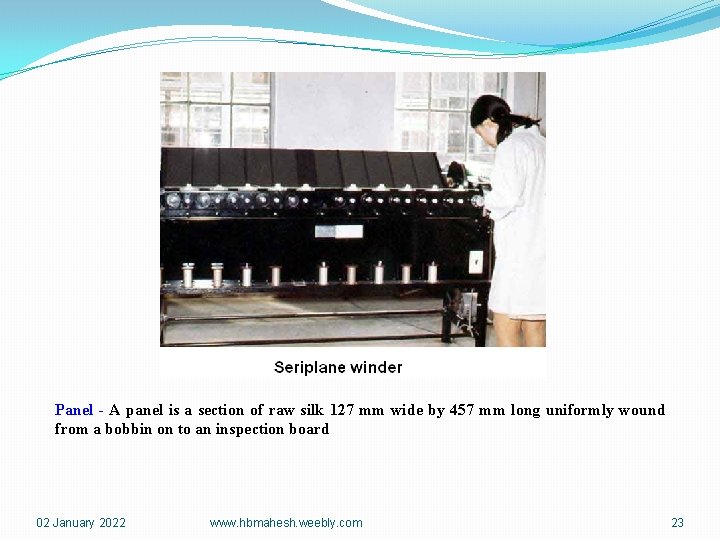 Seriplane winder

Panel - A panel is a section of raw silk 127 mm wide by 457 mm long uniformly wound from a bobbin on to an inspection board

02 January 2022

www.hbmahesh.weebly.com

23